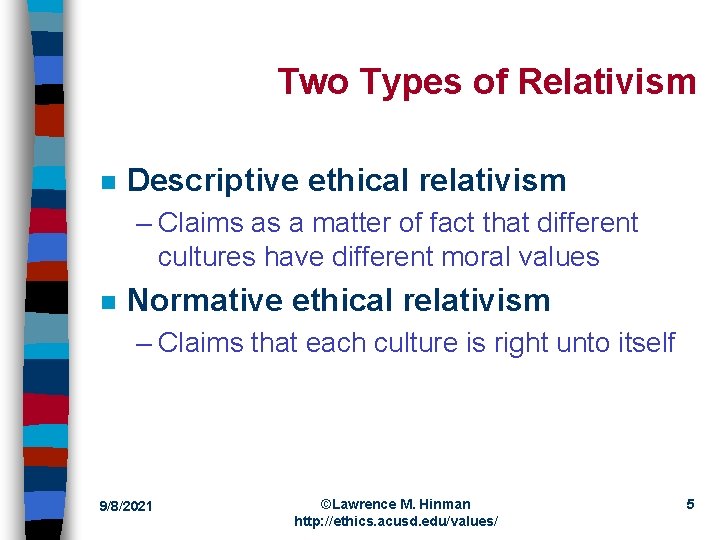 Two Types of Relativism

Descriptive ethical relativism
– Claims as a matter of fact that different cultures have different moral values

Normative ethical relativism
– Claims that each culture is right unto itself

9/8/2021

©Lawrence M. Hinman
http://ethics.acusd.edu/values/

5